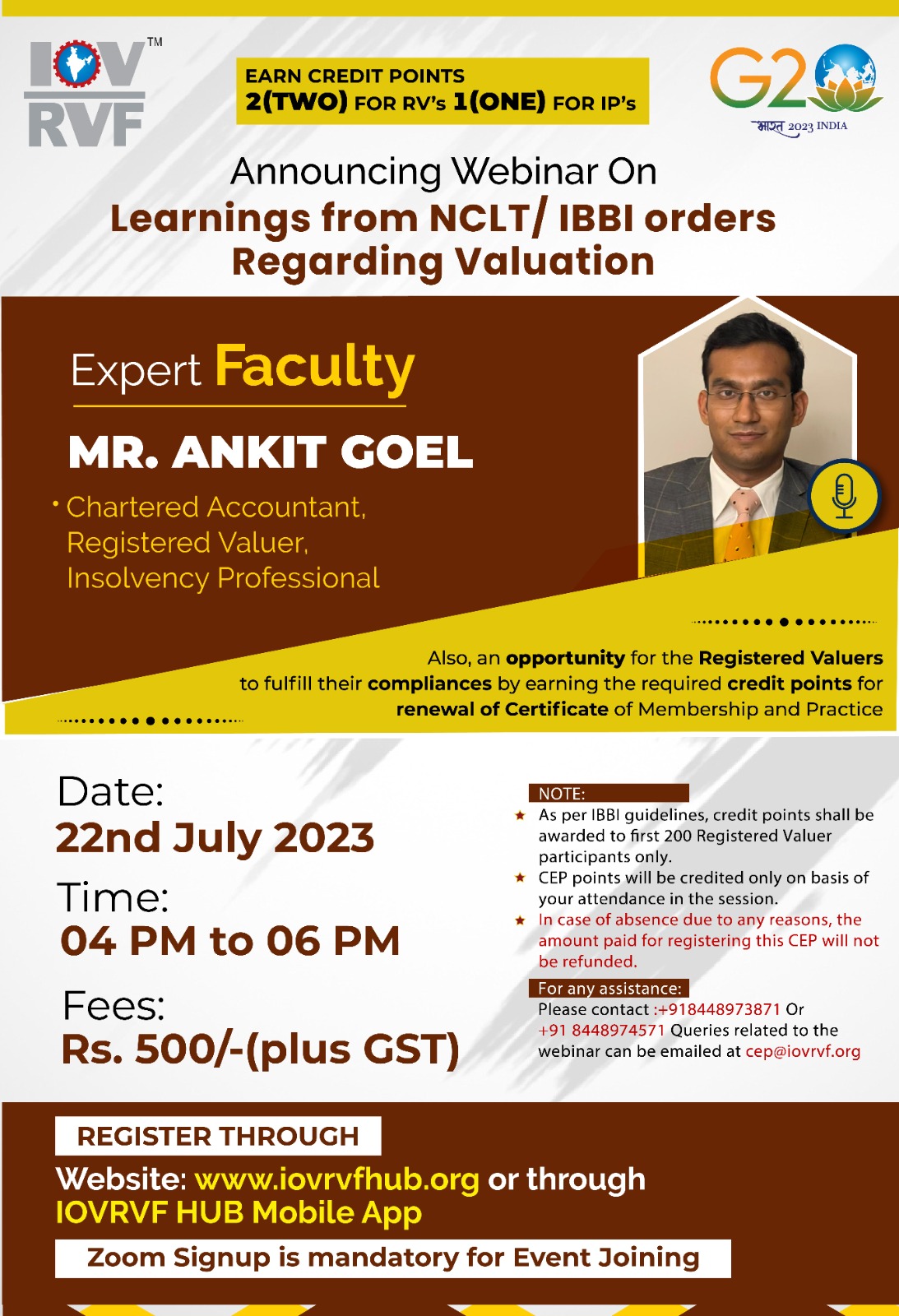 IOV RVF TM

EARN CREDIT POINTS
2(TWO) FOR RV's 1(ONE) FOR IP's

G20 भारत 2023 INDIA

Announcing Webinar On
Learnings from NCLT/ IBBI orders Regarding Valuation

Expert Faculty

MR. ANKIT GOEL

• Chartered Accountant, Registered Valuer, Insolvency Professional

Also, an opportunity for the Registered Valuers to fulfill their compliances by earning the required credit points for renewal of Certificate of Membership and Practice

Date:
22nd July 2023

Time:
04 PM to 06 PM

Fees:
Rs. 500/-(plus GST)

NOTE:
★ As per IBBI guidelines, credit points shall be awarded to first 200 Registered Valuer participants only.
★ CEP points will be credited only on basis of your attendance in the session.
★ In case of absence due to any reasons, the amount paid for registering this CEP will not be refunded.

For any assistance:
Please contact :+918448973871 Or +91 8448974571 Queries related to the webinar can be emailed at cep@iovrvf.org

REGISTER THROUGH
Website: www.iovrvfhub.org or through IOVRVF HUB Mobile App

Zoom Signup is mandatory for Event Joining